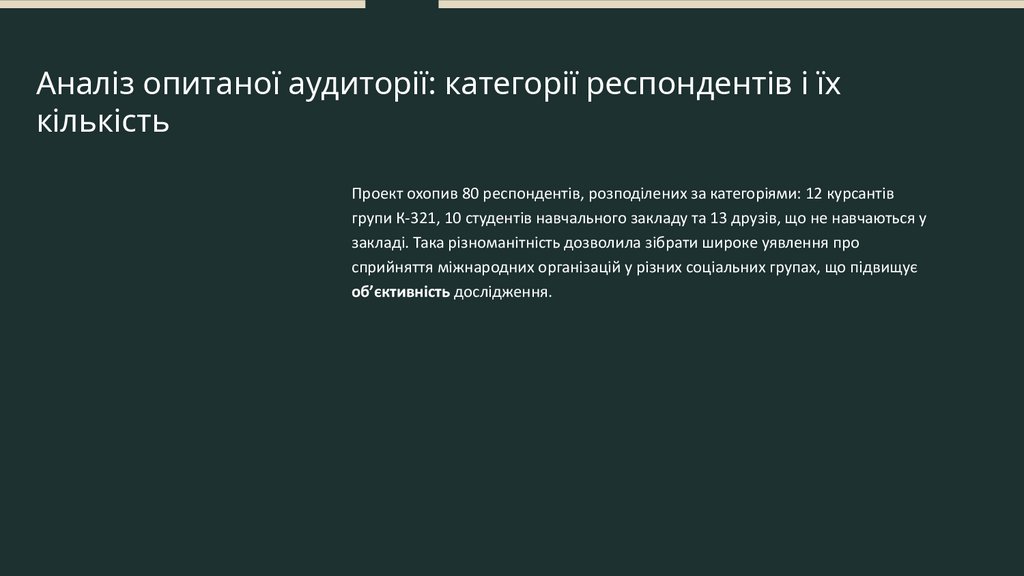 Аналіз опитаної аудиторії: категорії респондентів і їх кількість

Проект охопив 80 респондентів, розподілених за категоріями: 12 курсантів групи К-321, 10 студентів навчального закладу та 13 друзів, що не навчаються у закладі. Така різноманітність дозволила зібрати широке уявлення про сприйняття міжнародних організацій у різних соціальних групах, що підвищує об'єктивність дослідження.